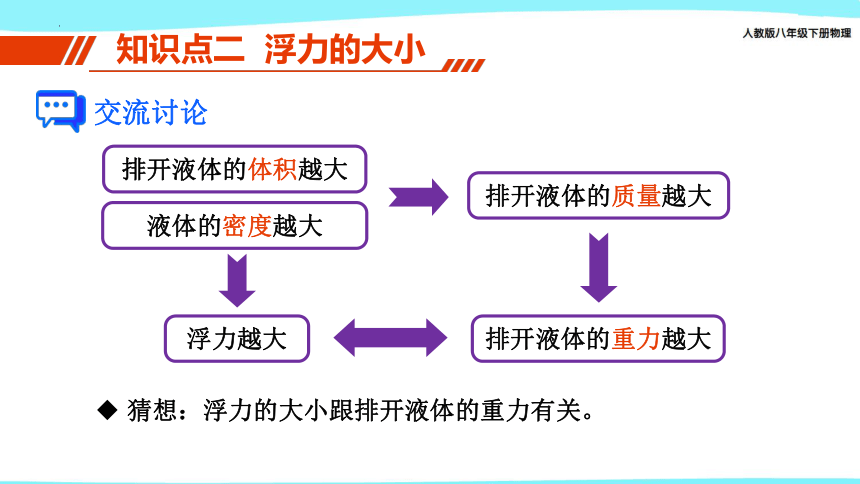 知识点二 浮力的大小

人教版八年级下册物理

交流讨论

排开液体的体积越大

液体的密度越大

排开液体的质量越大

浮力越大

排开液体的重力越大

◆ 猜想：浮力的大小跟排开液体的重力有关。